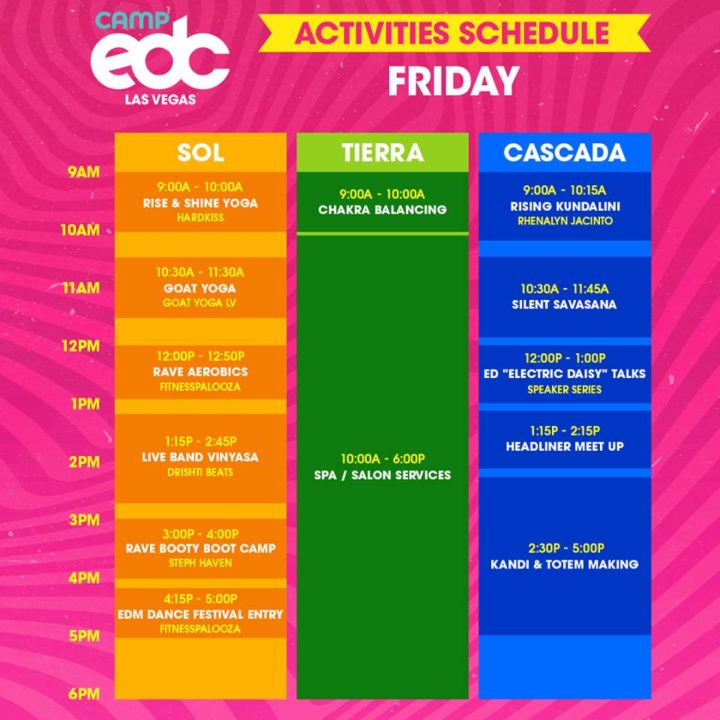 CAMP edc LAS VEGAS

ACTIVITIES SCHEDULE

FRIDAY

9AM
10AM
11AM
12PM
1PM
2PM
3PM
4PM
5PM
6PM

SOL

9:00A - 10:00A
RISE & SHINE YOGA
HARDKISS

10:30A - 11:30A
GOAT YOGA
GOAT YOGA LV

12:00P - 12:50P
RAVE AEROBICS
FITNESSPALOOZA

1:15P - 2:45P
LIVE BAND VINYASA
DRISHTI BEATS

3:00P - 4:00P
RAVE BOOTY BOOT CAMP
STEPH HAVEN

4:15P - 5:00P
EDM DANCE FESTIVAL ENTRY
FITNESSPALOOZA

TIERRA

9:00A - 10:00A
CHAKRA BALANCING

10:00A - 6:00P
SPA / SALON SERVICES

CASCADA

9:00A - 10:15A
RISING KUNDALINI
RHENALYN JACINTO

10:30A - 11:45A
SILENT SAVASANA

12:00P - 1:00P
ED "ELECTRIC DAISY" TALKS
SPEAKER SERIES

1:15P - 2:15P
HEADLINER MEET UP

2:30P - 5:00P
KANDI & TOTEM MAKING